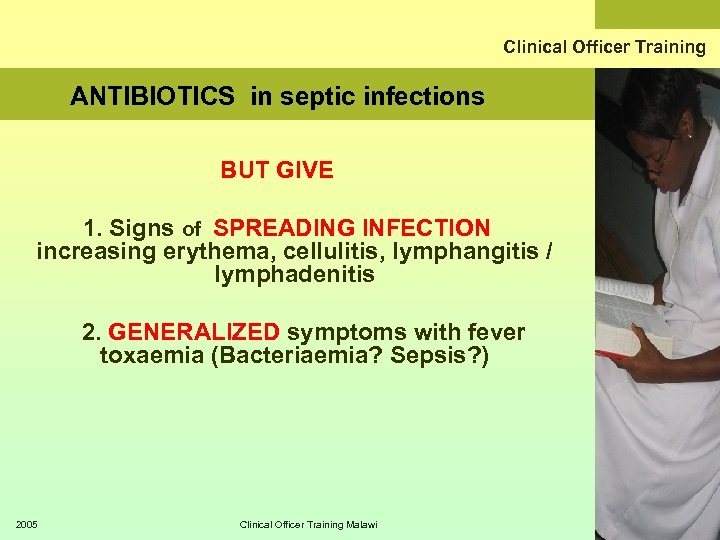 Clinical Officer Training

ANTIBIOTICS in septic infections

BUT GIVE

1. Signs of SPREADING INFECTION increasing erythema, cellulitis, lymphangitis / lymphadenitis

2. GENERALIZED symptoms with fever toxaemia (Bacteriaemia? Sepsis?)

2005

Clinical Officer Training Malawi